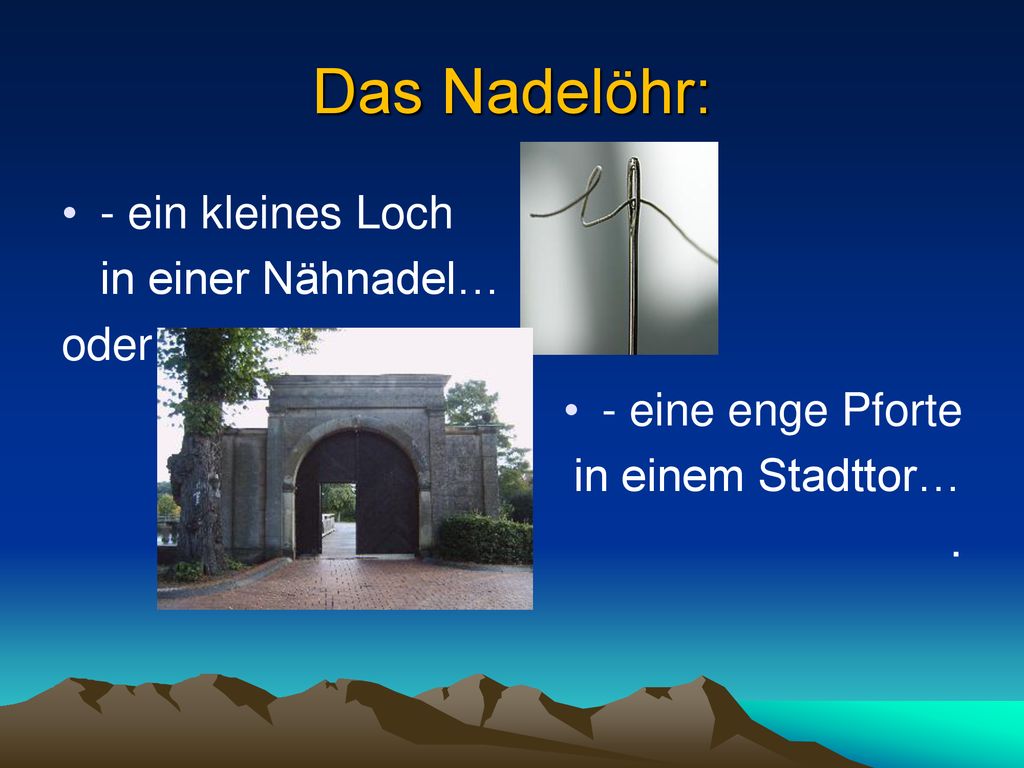 Das Nadelöhr:

• - ein kleines Loch
in einer Nähnadel…

oder

• - eine enge Pforte
in einem Stadttor…
.